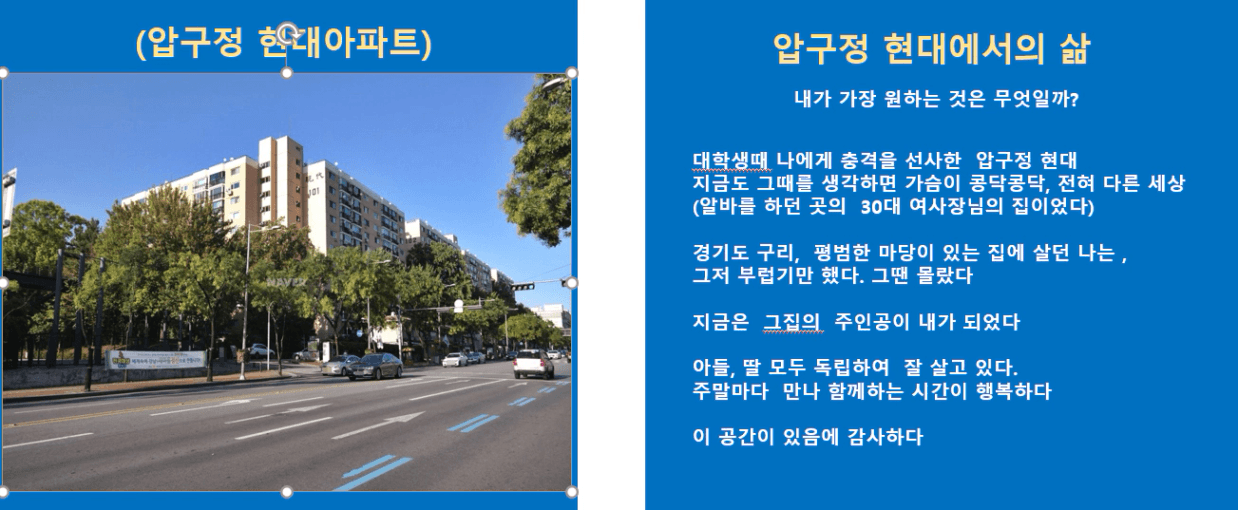 (압구정 현대아파트)

NAVER

압구정 현대에서의 삶

내가 가장 원하는 것은 무엇일까?

대학생때 나에게 충격을 선사한 압구정 현대
지금도 그때를 생각하면 가슴이 콩닥콩닥, 전혀 다른 세상
(알바를 하던 곳의 30대 여사장님의 집이었다)

경기도 구리, 평범한 마당이 있는 집에 살던 나는 ,
그저 부럽기만 했다. 그땐 몰랐다

지금은 그집의 주인공이 내가 되었다

아들, 딸 모두 독립하여 잘 살고 있다.
주말마다 만나 함께하는 시간이 행복하다

이 공간이 있음에 감사하다